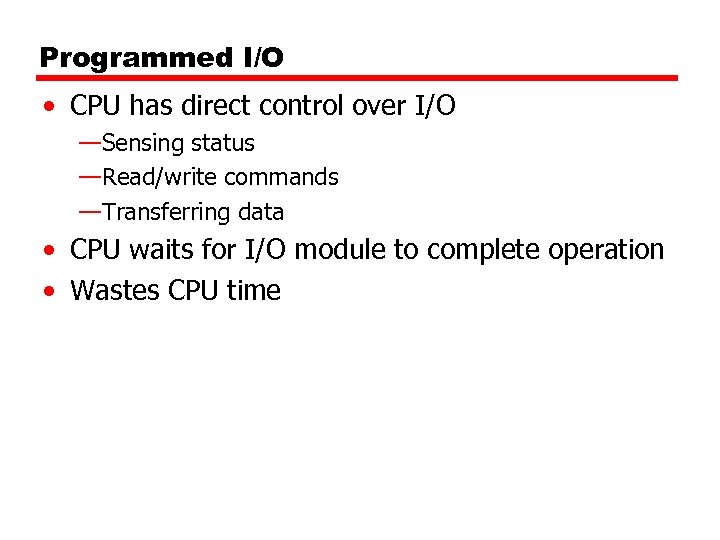 Programmed I/O

• CPU has direct control over I/O
—Sensing status
—Read/write commands
—Transferring data
• CPU waits for I/O module to complete operation
• Wastes CPU time